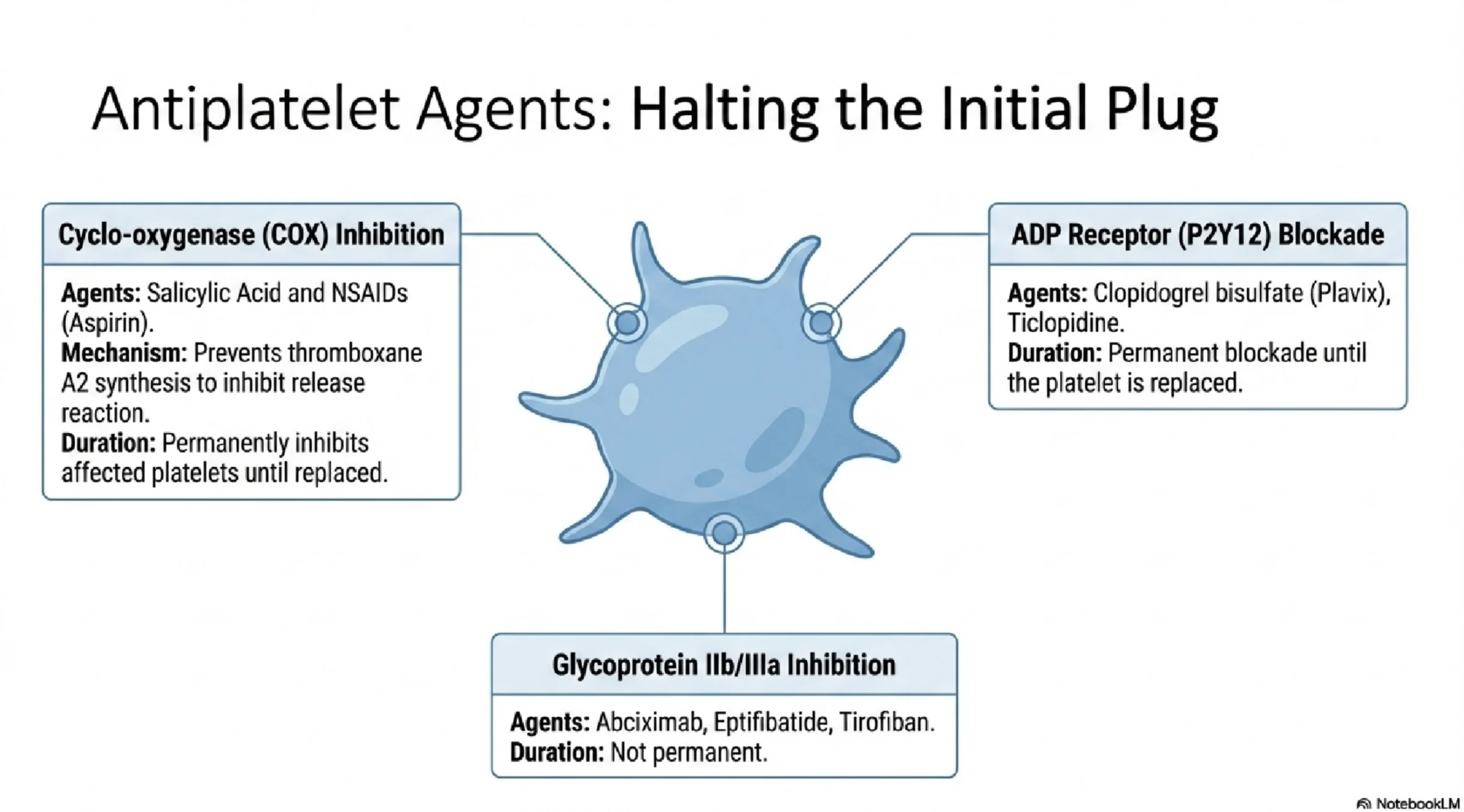 Antiplatelet Agents: Halting the Initial Plug

Cyclo-oxygenase (COX) Inhibition

Agents: Salicylic Acid and NSAIDs (Aspirin).
Mechanism: Prevents thromboxane A2 synthesis to inhibit release reaction.
Duration: Permanently inhibits affected platelets until replaced.

ADP Receptor (P2Y12) Blockade

Agents: Clopidogrel bisulfate (Plavix), Ticlopidine.
Duration: Permanent blockade until the platelet is replaced.

Glycoprotein IIb/IIIa Inhibition

Agents: Abciximab, Eptifibatide, Tirofiban.
Duration: Not permanent.

NotebookLM